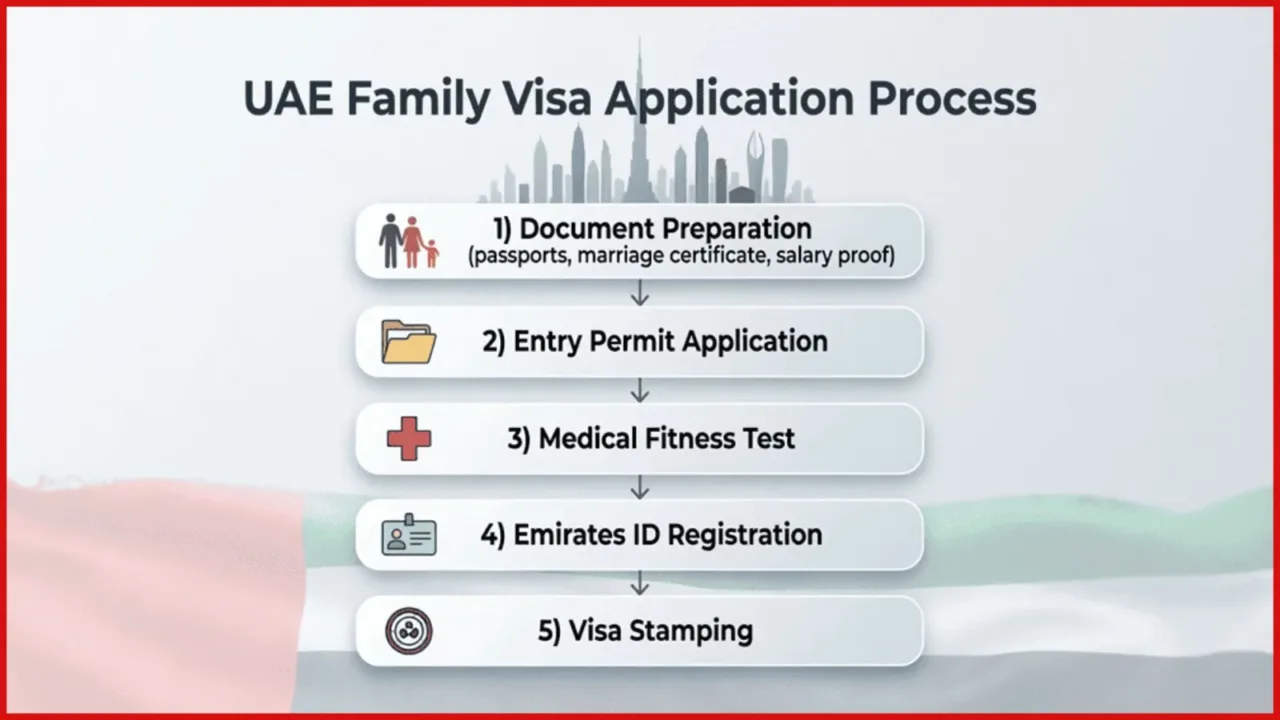 UAE Family Visa Application Process

1) Document Preparation
(passports, marriage certificate, salary proof)

2) Entry Permit Application

3) Medical Fitness Test

4) Emirates ID Registration

5) Visa Stamping